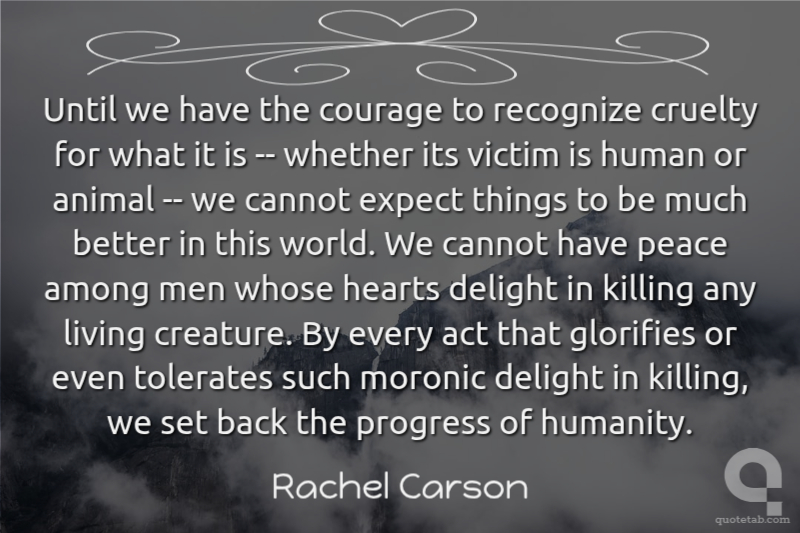 Until we have the courage to recognize cruelty for what it is -- whether its victim is human or animal -- we cannot expect things to be much better in this world. We cannot have peace among men whose hearts delight in killing any living creature. By every act that glorifies or even tolerates such moronic delight in killing, we set back the progress of humanity.

Rachel Carson

quotetab.com